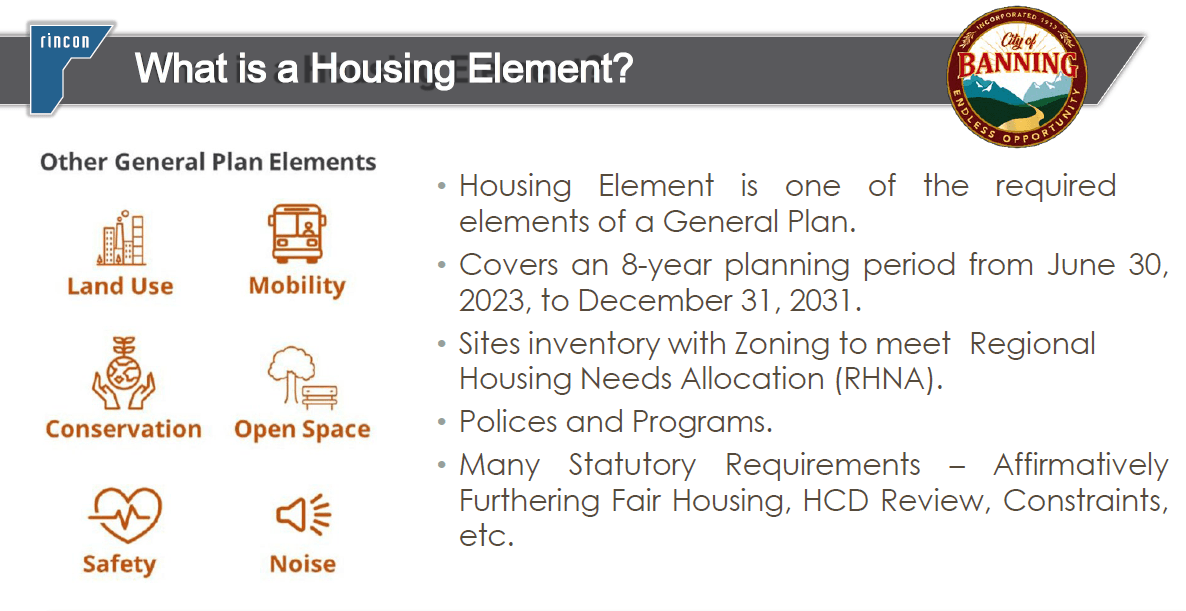 rincon

What is a Housing Element?

INCORPORATED 1913
City of
BANNING
ENDLESS OPPORTUNITY

Other General Plan Elements

Land Use

Mobility

Conservation

Open Space

Safety

Noise

• Housing Element is one of the required elements of a General Plan.

• Covers an 8-year planning period from June 30, 2023, to December 31, 2031.

• Sites inventory with Zoning to meet Regional Housing Needs Allocation (RHNA).

• Polices and Programs.

• Many Statutory Requirements – Affirmatively Furthering Fair Housing, HCD Review, Constraints, etc.